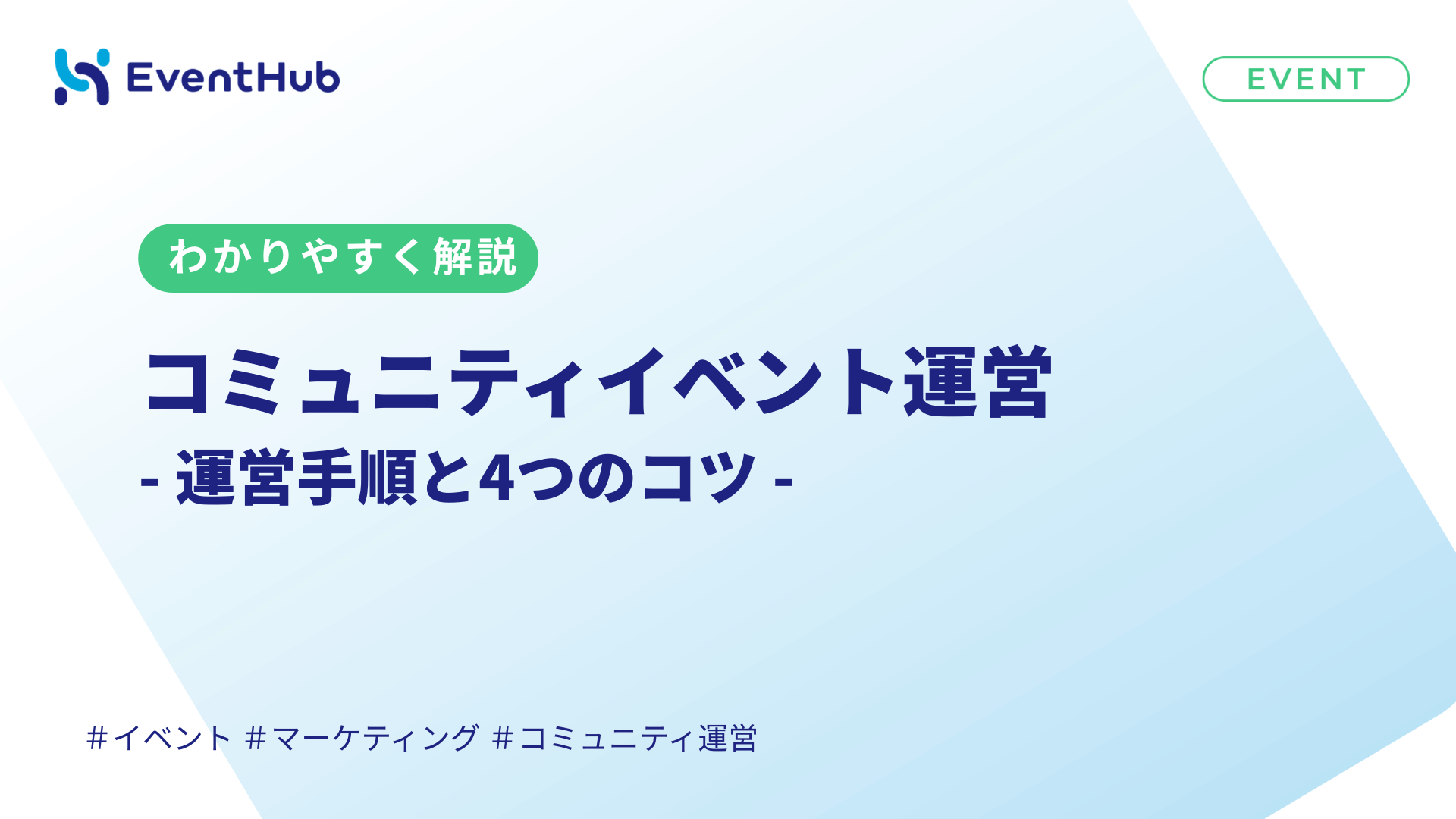 EventHub

EVENT

わかりやすく解説

コミュニティイベント運営

- 運営手順と4つのコツ -

#イベント #マーケティング #コミュニティ運営